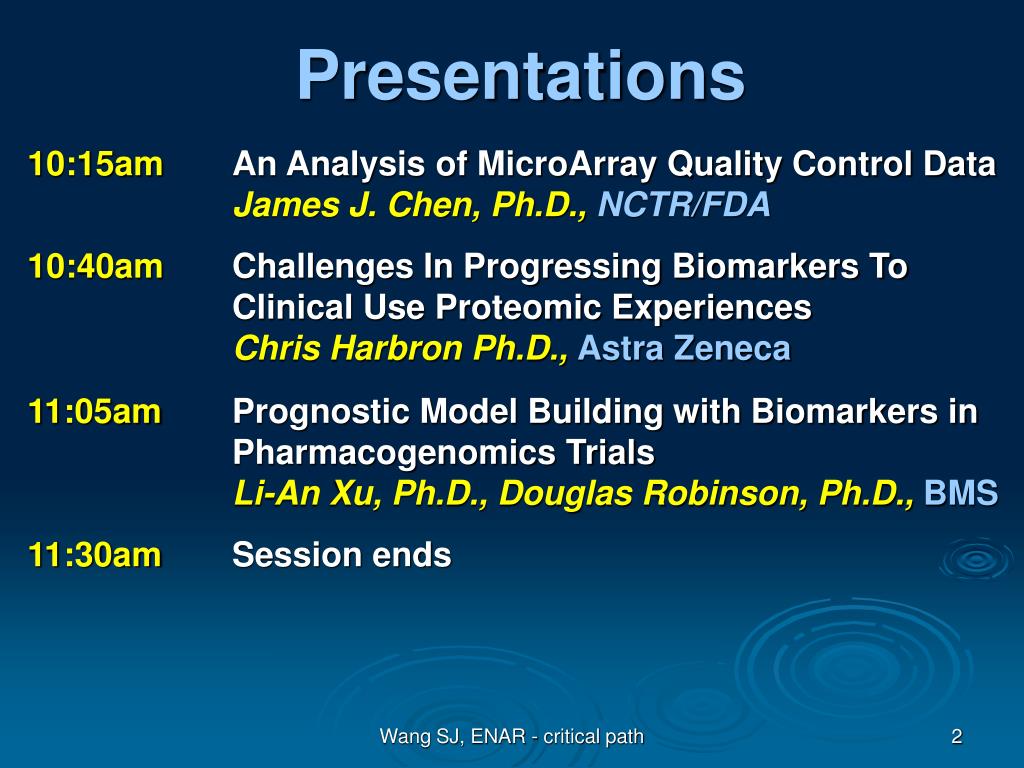 Presentations

10:15am An Analysis of MicroArray Quality Control Data
James J. Chen, Ph.D., NCTR/FDA

10:40am Challenges In Progressing Biomarkers To Clinical Use Proteomic Experiences
Chris Harbron Ph.D., Astra Zeneca

11:05am Prognostic Model Building with Biomarkers in Pharmacogenomics Trials
Li-An Xu, Ph.D., Douglas Robinson, Ph.D., BMS

11:30am Session ends

Wang SJ, ENAR - critical path

2